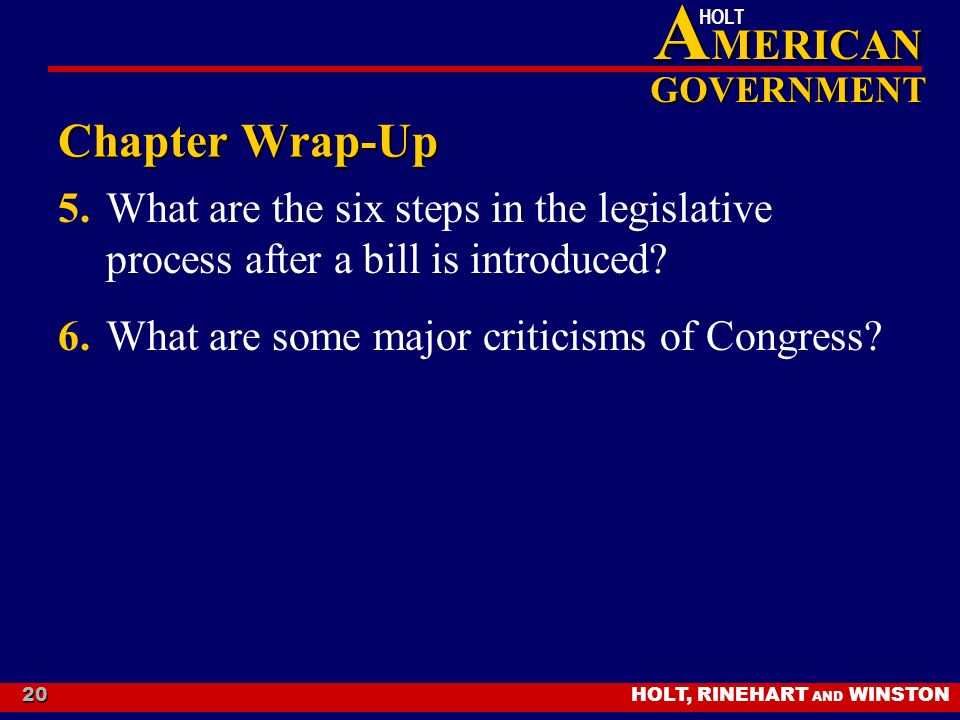 HOLT
AMERICAN
GOVERNMENT

Chapter Wrap-Up

5. What are the six steps in the legislative process after a bill is introduced?

6. What are some major criticisms of Congress?

20

HOLT, RINEHART AND WINSTON